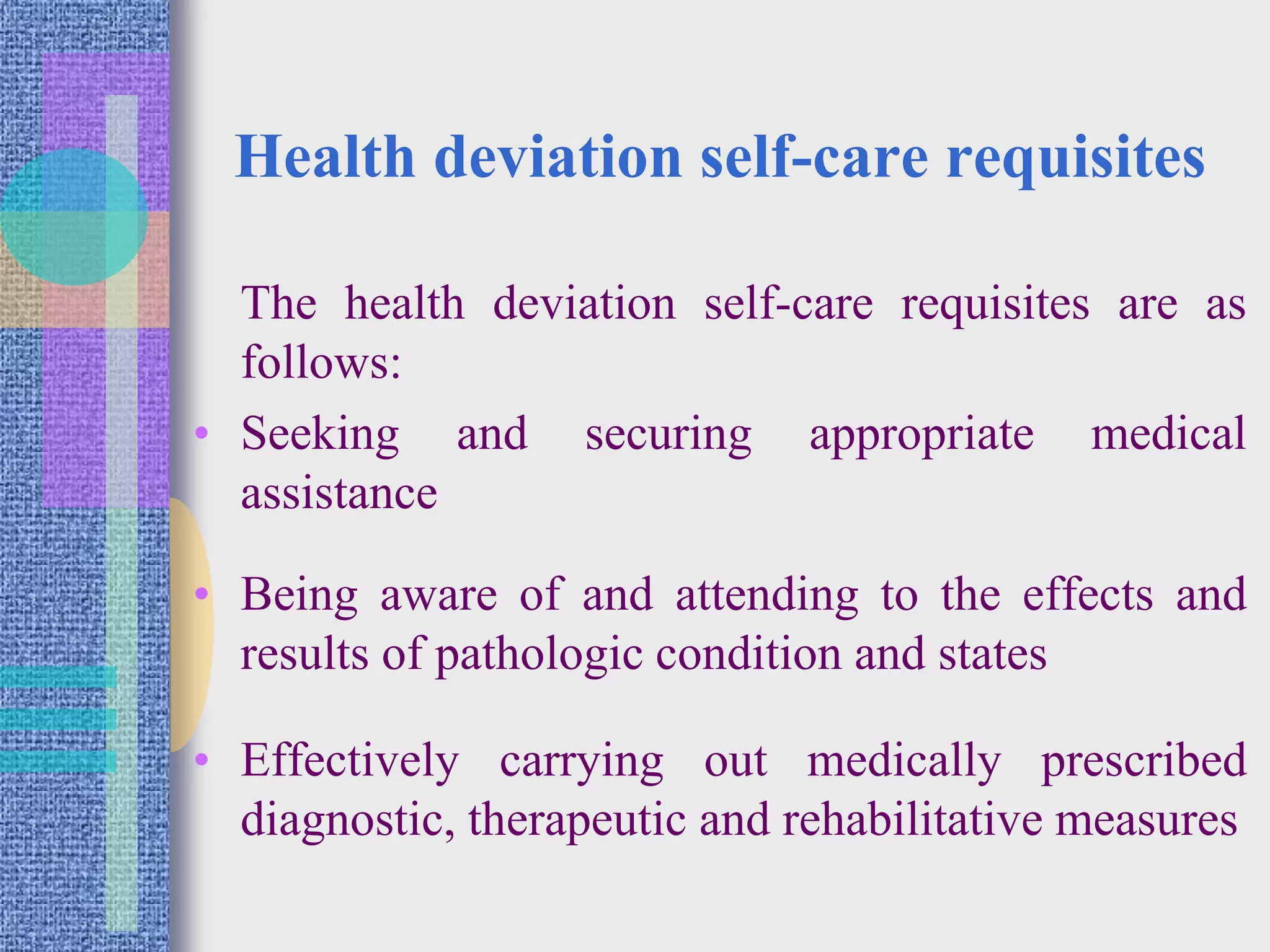 Health deviation self-care requisites

The health deviation self-care requisites are as follows:

• Seeking and securing appropriate medical assistance

• Being aware of and attending to the effects and results of pathologic condition and states

• Effectively carrying out medically prescribed diagnostic, therapeutic and rehabilitative measures